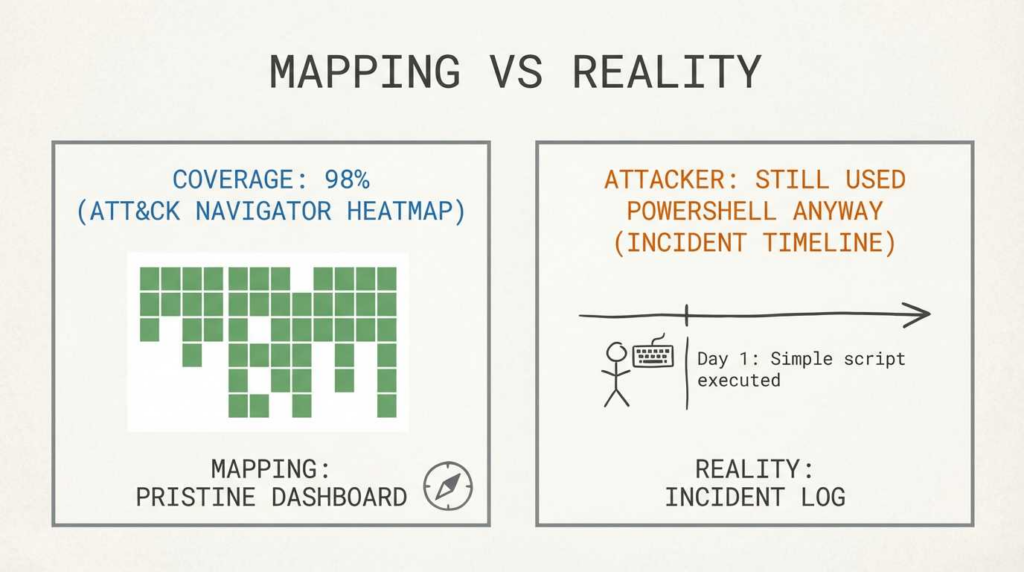 MAPPING VS REALITY

COVERAGE: 98%
(ATT&CK NAVIGATOR HEATMAP)

MAPPING:
PRISTINE DASHBOARD

ATTACKER: STILL USED
POWERSHELL ANYWAY
(INCIDENT TIMELINE)

Day 1: Simple script executed

REALITY:
INCIDENT LOG